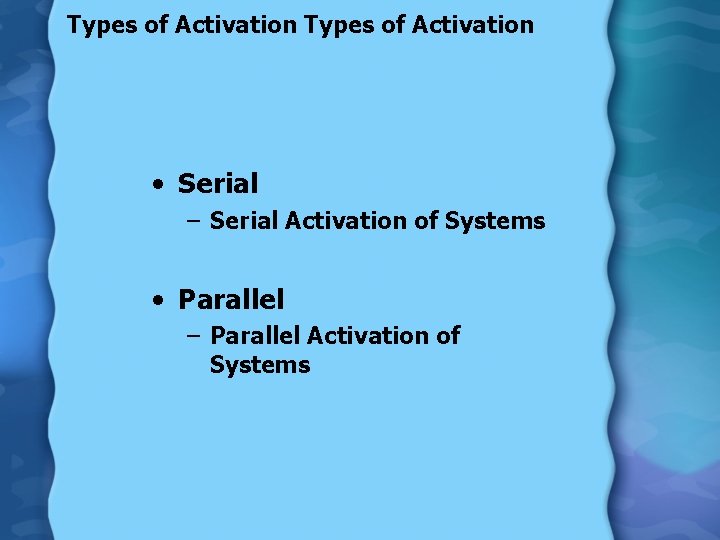 Types of Activation Types of Activation

• Serial
– Serial Activation of Systems

• Parallel
– Parallel Activation of Systems